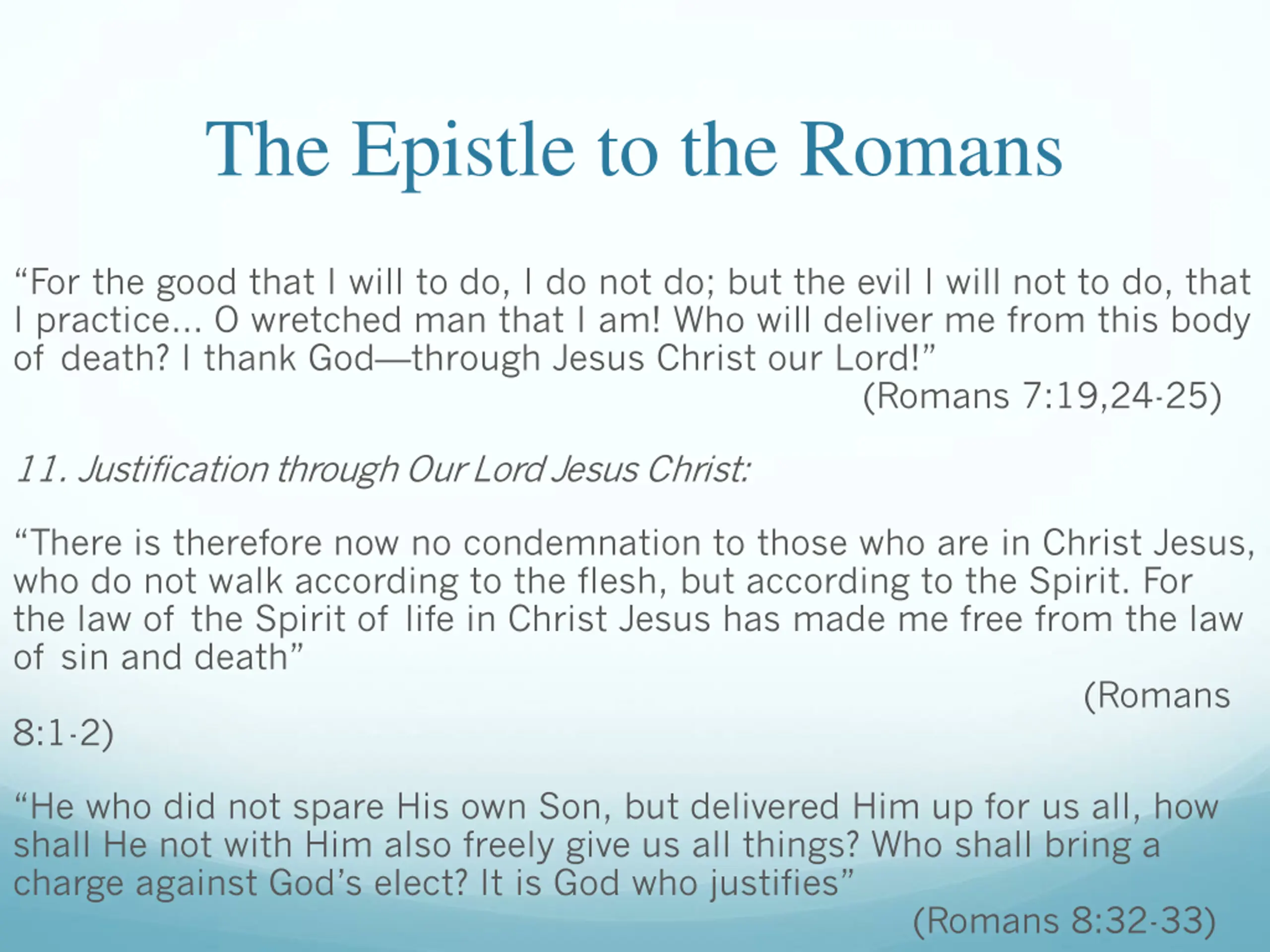 The Epistle to the Romans

“For the good that I will to do, I do not do; but the evil I will not to do, that I practice... O wretched man that I am! Who will deliver me from this body of death? I thank God—through Jesus Christ our Lord!”
(Romans 7:19,24-25)

11. Justification through Our Lord Jesus Christ:

“There is therefore now no condemnation to those who are in Christ Jesus, who do not walk according to the flesh, but according to the Spirit. For the law of the Spirit of life in Christ Jesus has made me free from the law of sin and death”
(Romans 8:1-2)

“He who did not spare His own Son, but delivered Him up for us all, how shall He not with Him also freely give us all things? Who shall bring a charge against God’s elect? It is God who justifies”
(Romans 8:32-33)